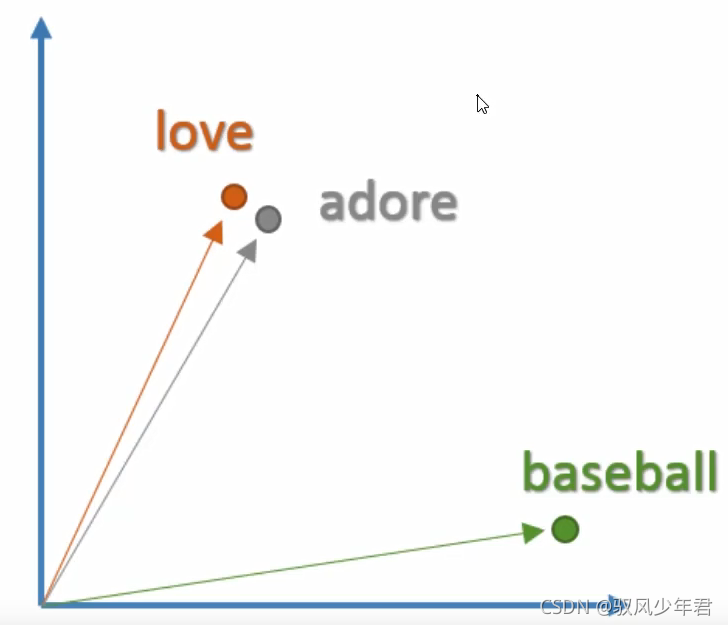 love

adore

baseball

CSDN @驭风少年君